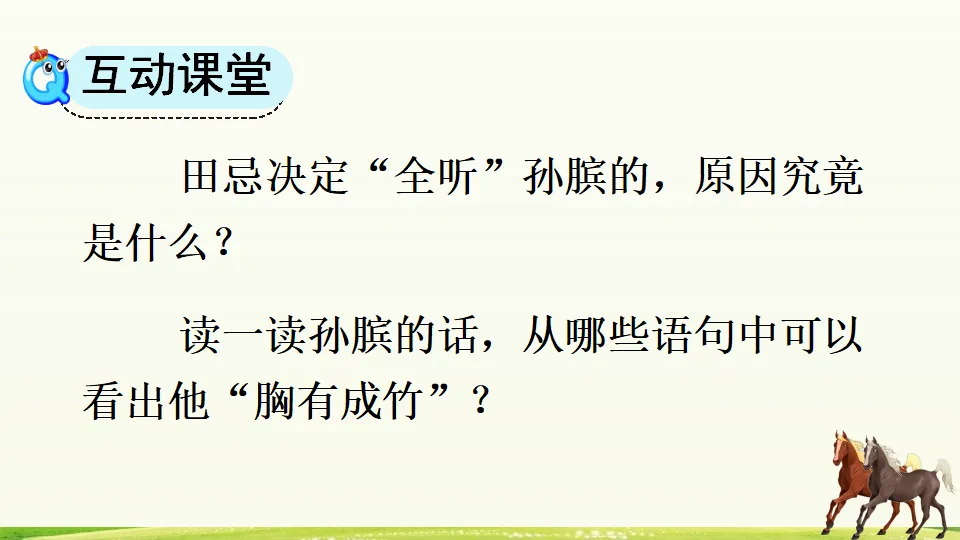 互动课堂

田忌决定“全听”孙膑的，原因究竟是什么？

读一读孙膑的话，从哪些语句中可以看出他“胸有成竹”？